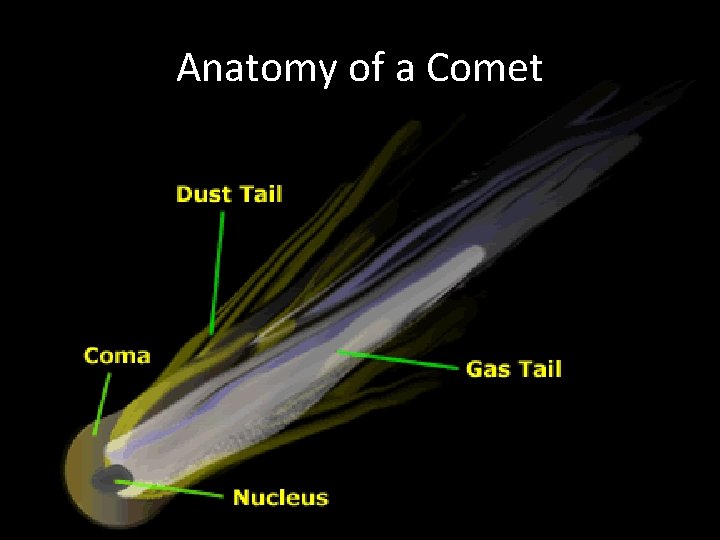 Anatomy of a Comet

Dust Tail

Coma

Gas Tail

Nucleus